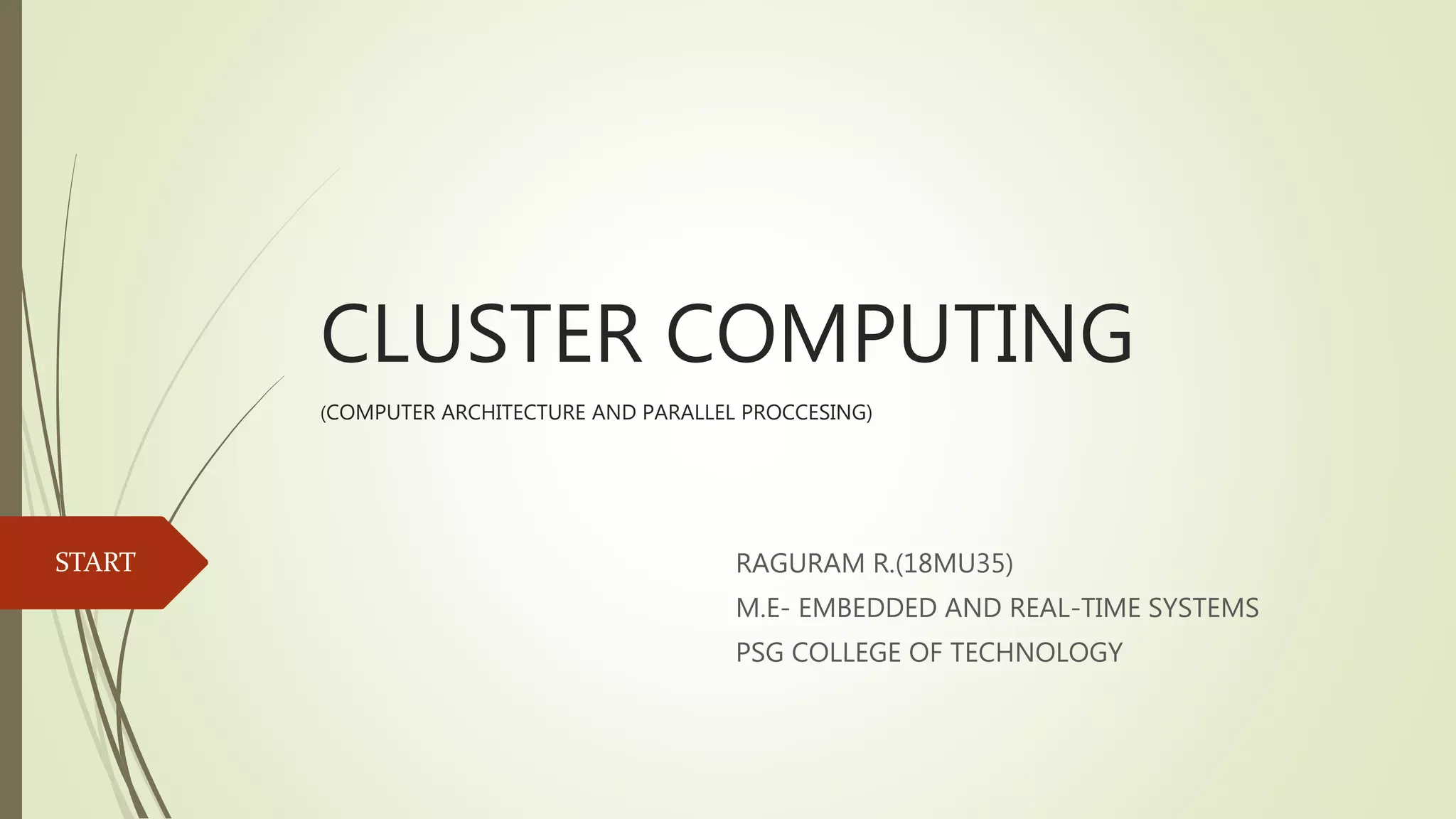 CLUSTER COMPUTING

(COMPUTER ARCHITECTURE AND PARALLEL PROCCESING)

START

RAGURAM R.(18MU35)
M.E- EMBEDDED AND REAL-TIME SYSTEMS
PSG COLLEGE OF TECHNOLOGY